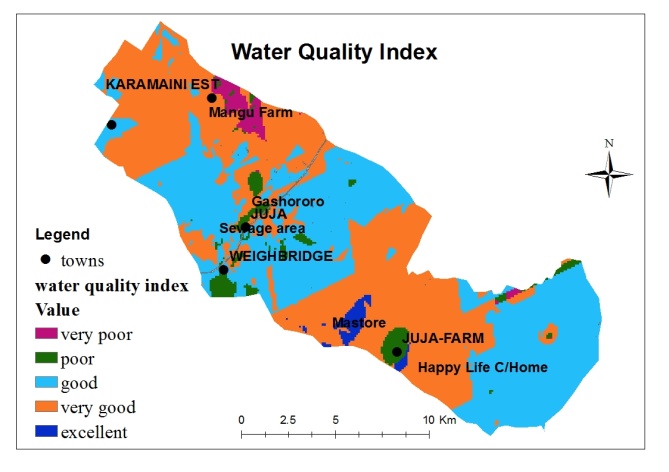 Water Quality Index

KARAMAINI EST
Mangu Farm
N
Gashororo
JUJA
Sewage area
WEIGHBRIDGE
Mastore
JUJA-FARM
Happy Life C/Home

Legend
towns
water quality index
Value
very poor
poor
good
very good
excellent

0 2.5 5 10 Km